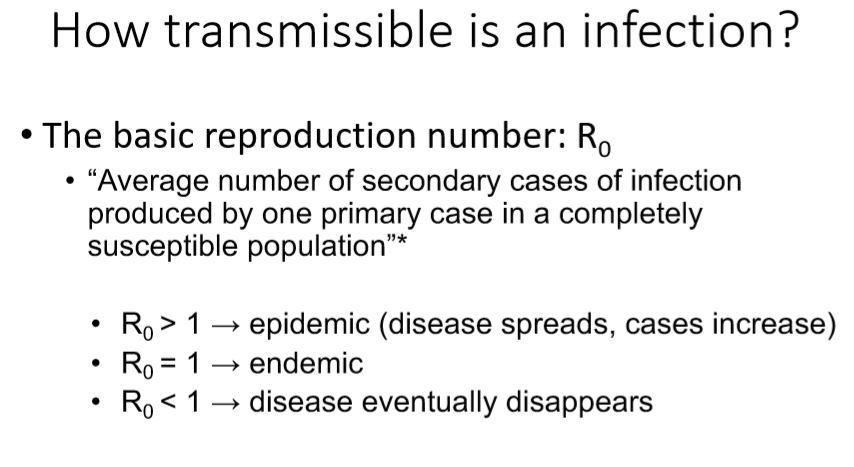 How transmissible is an infection?

• The basic reproduction number: $R_0$

• “Average number of secondary cases of infection produced by one primary case in a completely susceptible population”*

• $R_0 > 1 \rightarrow$ epidemic (disease spreads, cases increase)
• $R_0 = 1 \rightarrow$ endemic
• $R_0 < 1 \rightarrow$ disease eventually disappears